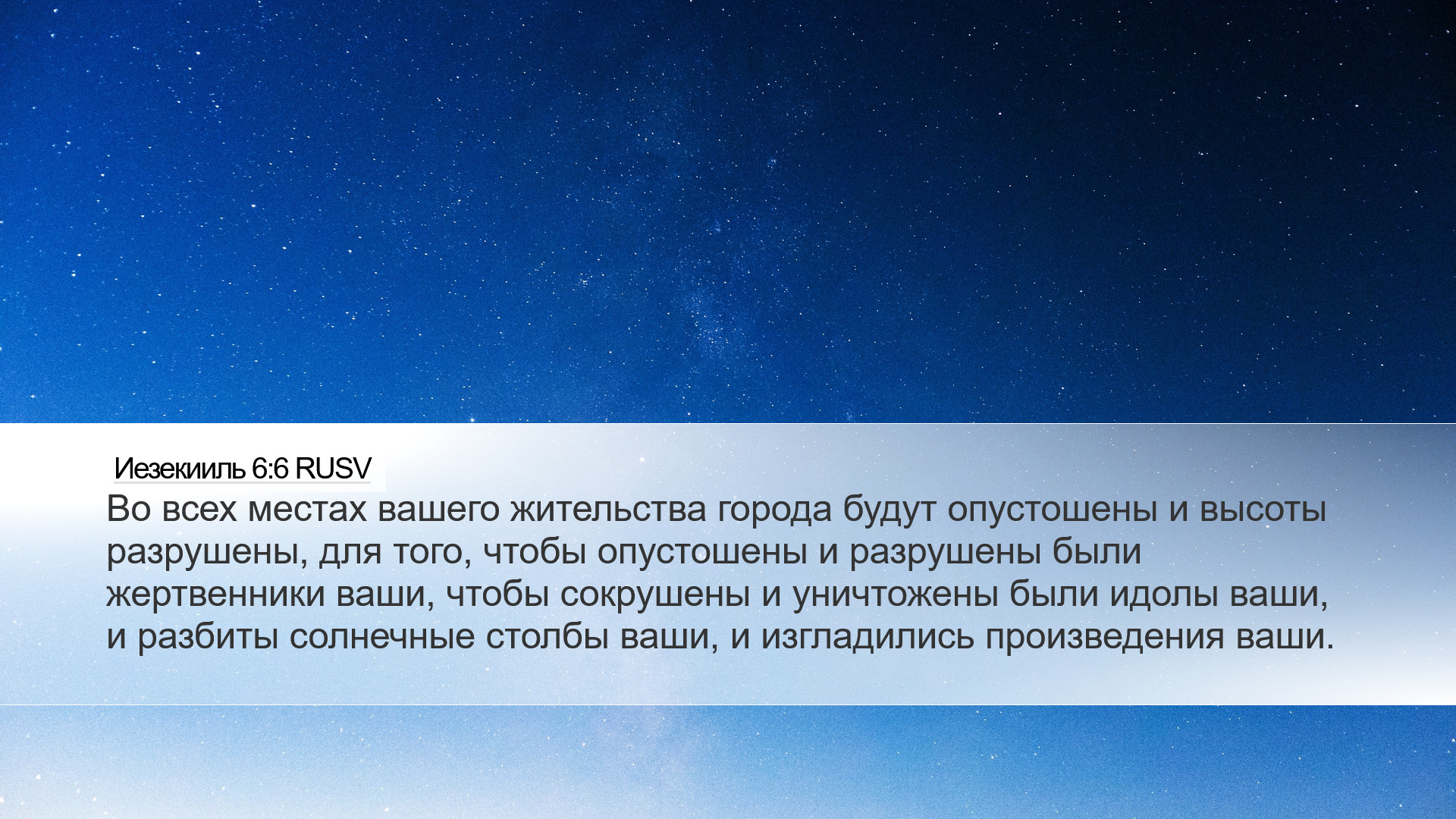 Иезекииль 6:6 RUSV

Во всех местах вашего жительства города будут опустошены и высоты разрушены, для того, чтобы опустошены и разрушены были жертвенники ваши, чтобы сокрушены и уничтожены были идолы ваши, и разбиты солнечные столбы ваши, и изгладились произведения ваши.